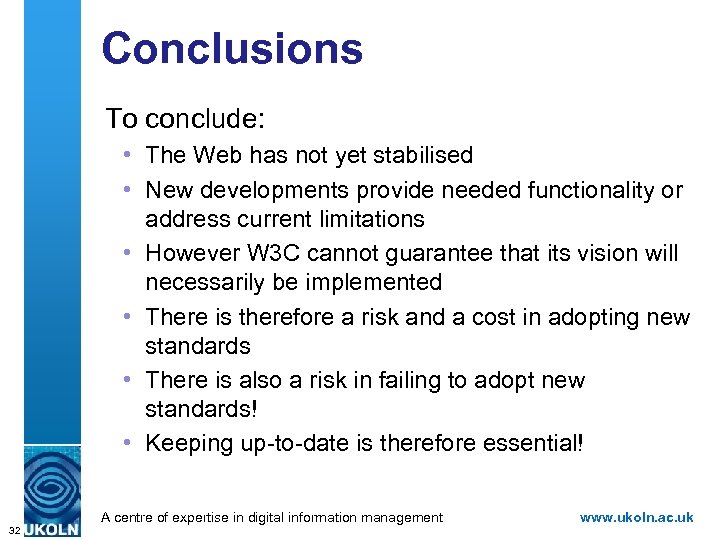 Conclusions

To conclude:

• The Web has not yet stabilised
• New developments provide needed functionality or address current limitations
• However W3C cannot guarantee that its vision will necessarily be implemented
• There is therefore a risk and a cost in adopting new standards
• There is also a risk in failing to adopt new standards!
• Keeping up-to-date is therefore essential!

32 UKOLN A centre of expertise in digital information management www.ukoln.ac.uk